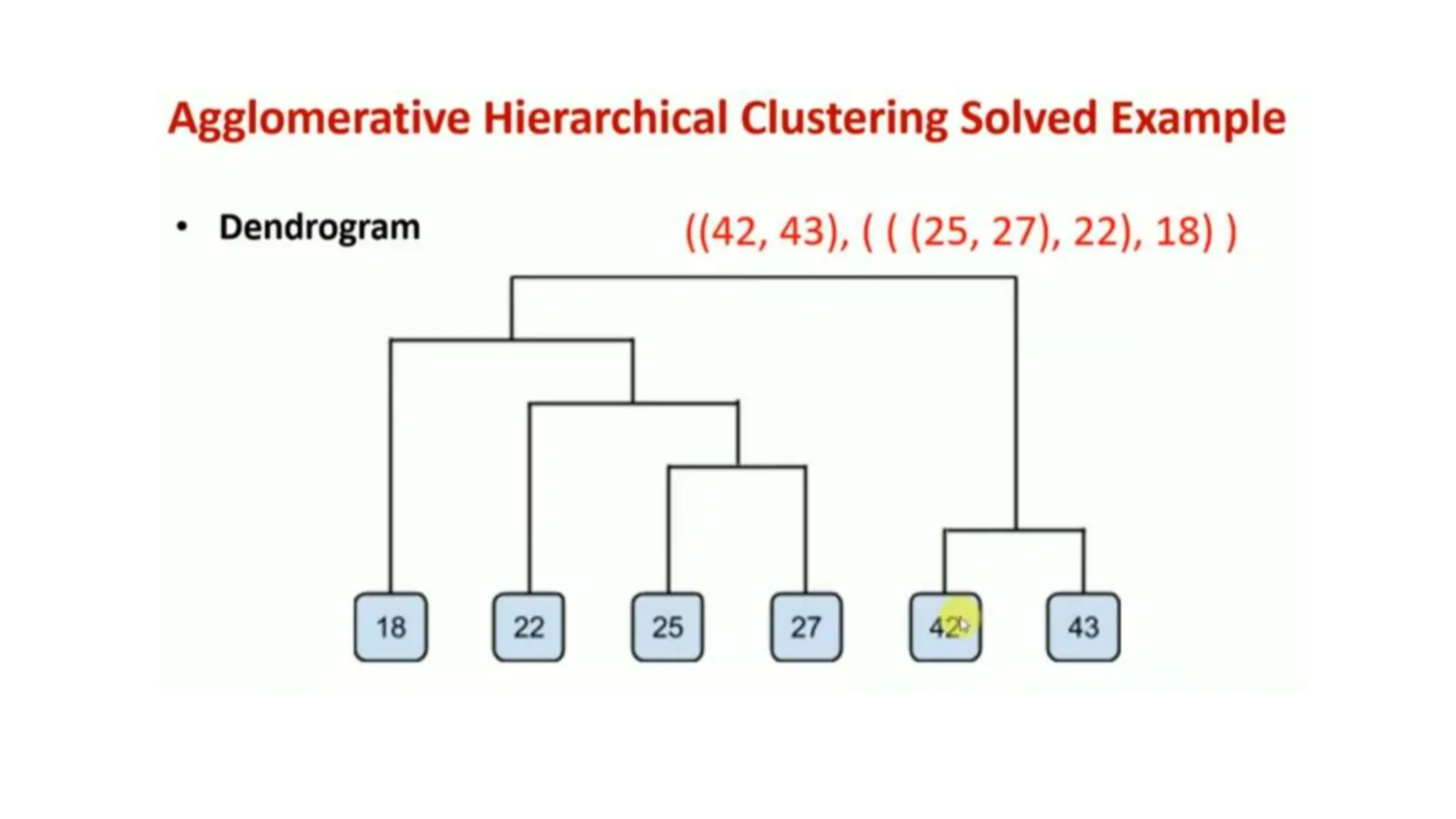 Agglomerative Hierarchical Clustering Solved Example

• Dendrogram

((42, 43), ( ( (25, 27), 22), 18) )

18

22

25

27

42

43